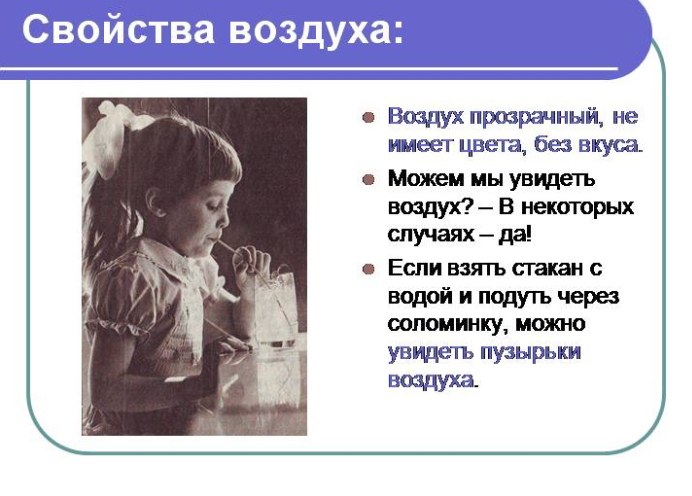 Свойства воздуха:

Воздух прозрачный, не имеет цвета, без вкуса.

Можем мы увидеть воздух? – В некоторых случаях – да!

Если взять стакан с водой и подуть через соломинку, можно увидеть пузырьки воздуха.